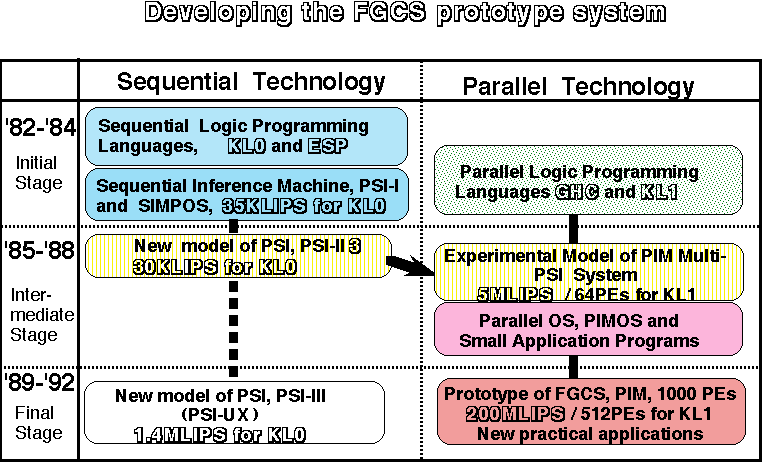 Developing the FGCS prototype system

| | Sequential Technology | Parallel Technology |
|---|---|---|
| '82-'84 Initial Stage | Sequential Logic Programming Languages, KL0 and ESP<br>Sequential Inference Machine, PSI-I and SIMPOS, 35KLIPS for KL0 | Parallel Logic Programming Languages GHC and KL1 |
| '85-'88 Intermediate Stage | New model of PSI, PSI-II 3 30KLIPS for KL0 | Experimental Model of PIM Multi-PSI System 5MLIPS / 64PEs for KL1<br>Parallel OS, PIMOS and Small Application Programs |
| '89-'92 Final Stage | New model of PSI, PSI-III (PSI-UX) 1.4MLIPS for KL0 | Prototype of FGCS, PIM, 1000 PEs 200MLIPS / 512PEs for KL1 New practical applications |